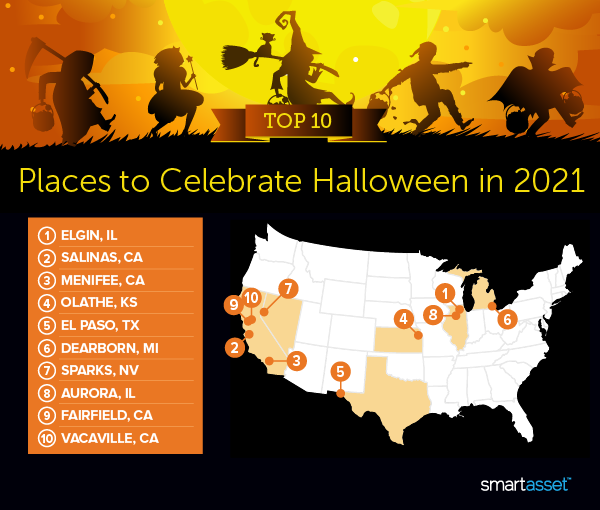 TOP 10

Places to Celebrate Halloween in 2021

1 ELGIN, IL
2 SALINAS, CA
3 MENIFEE, CA
4 OLATHE, KS
5 EL PASO, TX
6 DEARBORN, MI
7 SPARKS, NV
8 AURORA, IL
9 FAIRFIELD, CA
10 VACAVILLE, CA

9 10 7 2 3 5 4 1 8 6

smartasset™